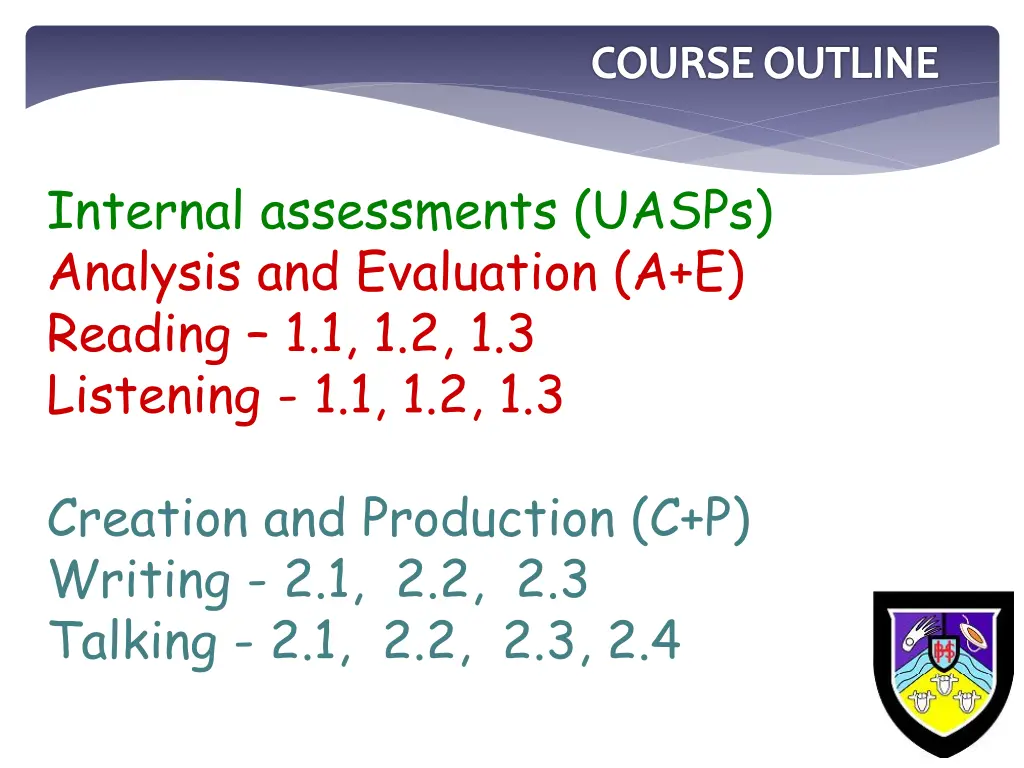 COURSE OUTLINE

Internal assessments (UASPs)
Analysis and Evaluation (A+E)
Reading – 1.1, 1.2, 1.3
Listening - 1.1, 1.2, 1.3

Creation and Production (C+P)
Writing - 2.1, 2.2, 2.3
Talking - 2.1, 2.2, 2.3, 2.4